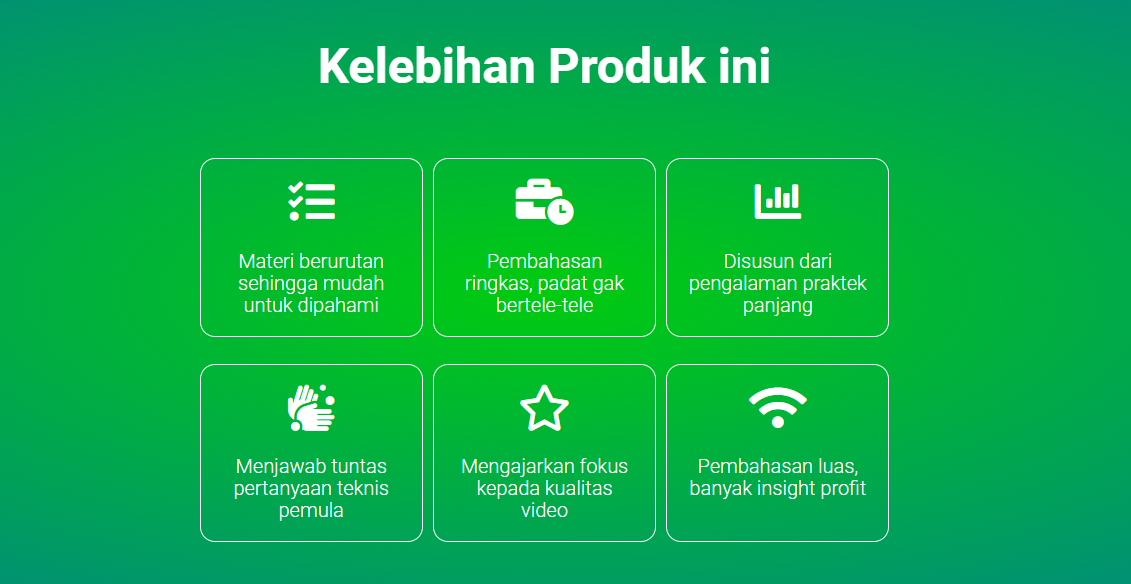 Kelebihan Produk ini

Materi berurutan sehingga mudah untuk dipahami

Pembahasan ringkas, padat gak bertele-tele

Disusun dari pengalaman praktek panjang

Menjawab tuntas pertanyaan teknis pemula

Mengajarkan fokus kepada kualitas video

Pembahasan luas, banyak insight profit